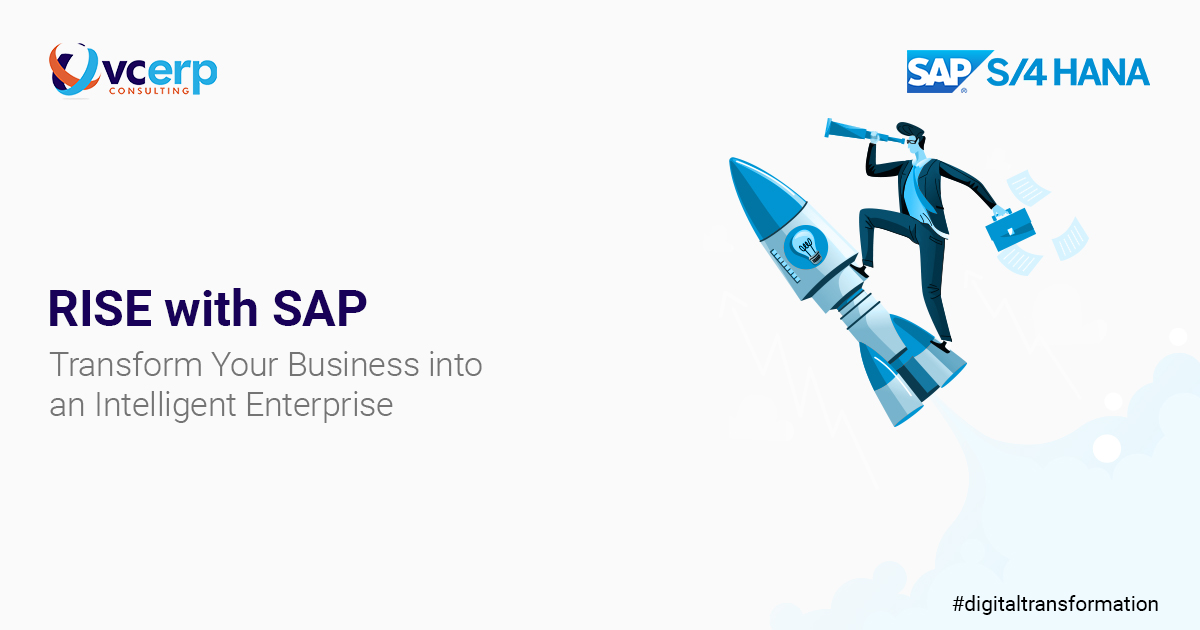 vcerp
CONSULTING

SAP S/4 HANA

RISE with SAP
Transform Your Business into an Intelligent Enterprise

#digitaltransformation